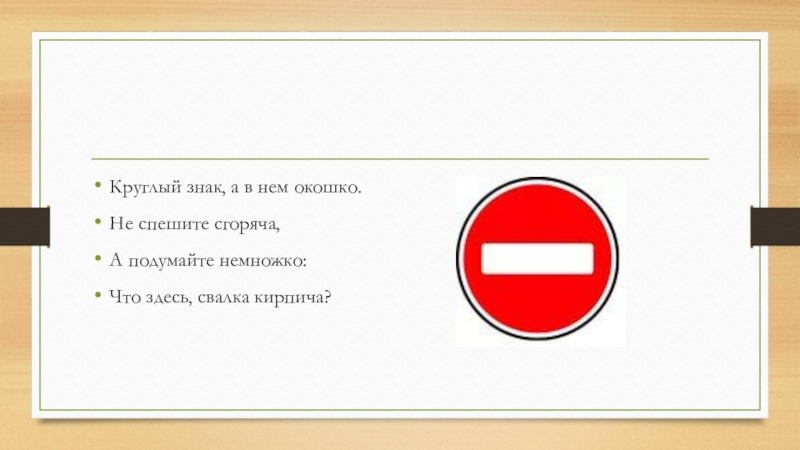 • Круглый знак, а в нем окошко.
• Не спешите сгоряча,
• А подумайте немножко:
• Что здесь, свалка кирпича?